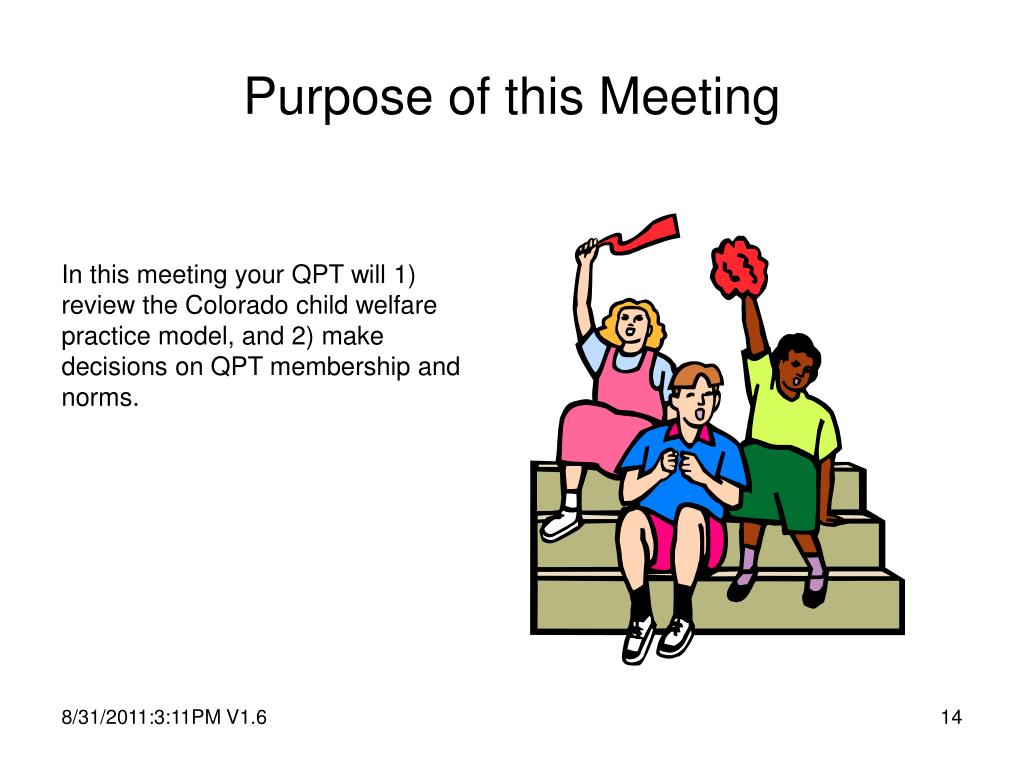 Purpose of this Meeting

In this meeting your QPT will 1) review the Colorado child welfare practice model, and 2) make decisions on QPT membership and norms.

8/31/2011:3:11PM V1.6

14